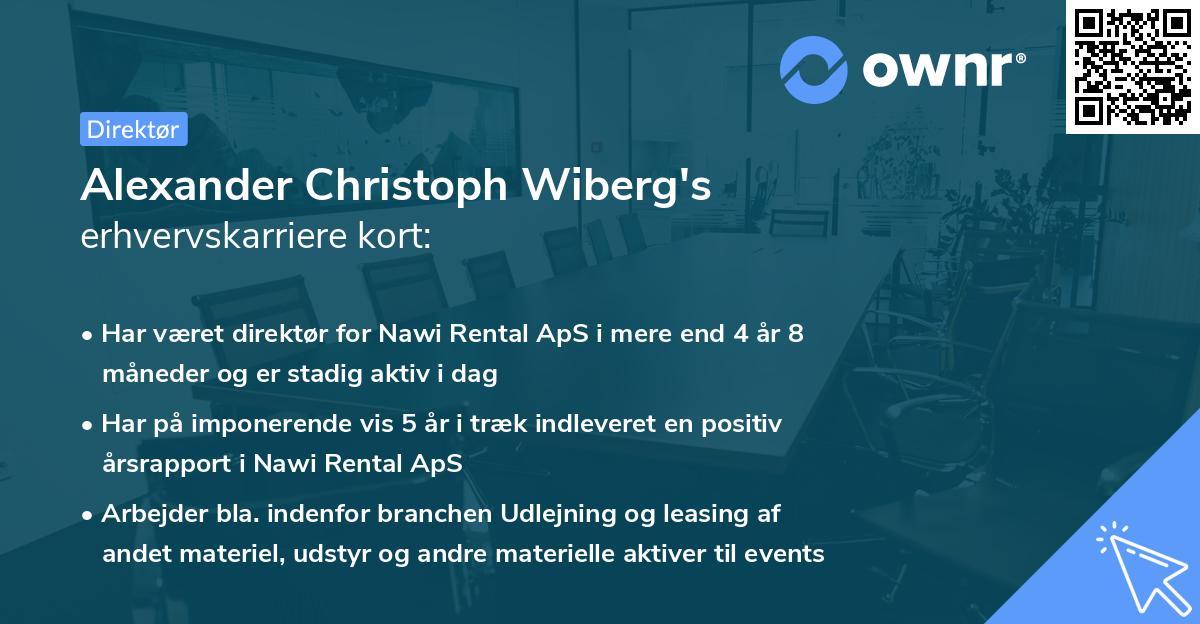 ownr®

Direktør

Alexander Christoph Wiberg's erhvervskarriere kort:

• Har været direktør for Nawi Rental ApS i mere end 4 år 8 måneder og er stadig aktiv i dag

• Har på imponerende vis 5 år i træk indleveret en positiv årsrapport i Nawi Rental ApS

• Arbejder bla. indenfor branchen Udlejning og leasing af andet materiel, udstyr og andre materielle aktiver til events